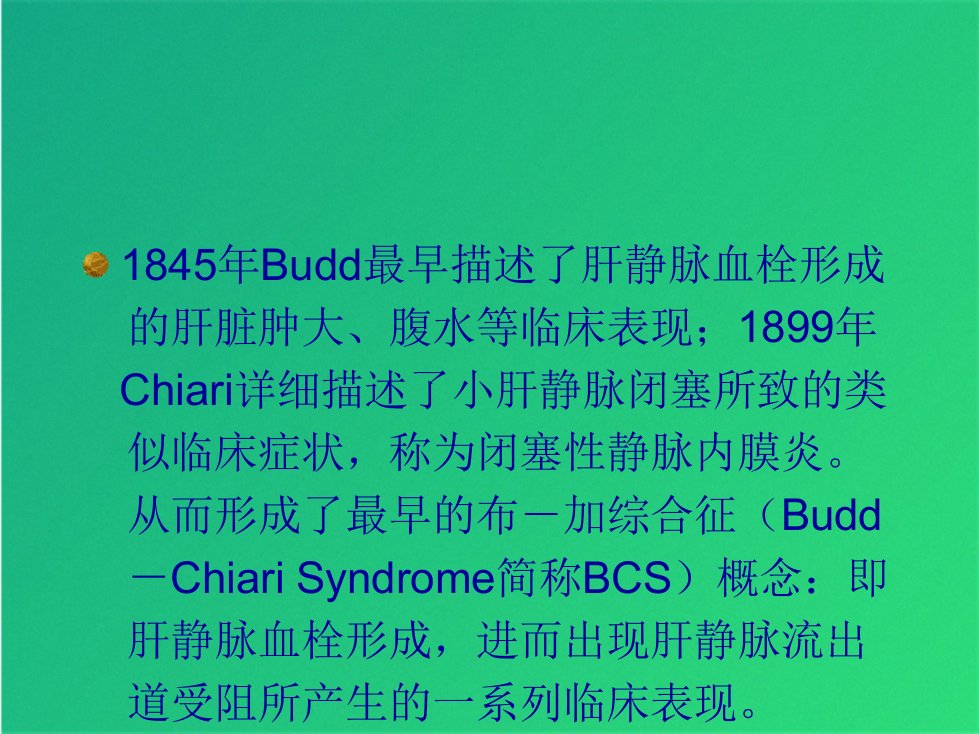 1845年Budd最早描述了肝静脉血栓形成的肝脏肿大、腹水等临床表现；1899年Chiari详细描述了小肝静脉闭塞所致的类似临床症状，称为闭塞性静脉内膜炎。从而形成了最早的布－加综合征（Budd－Chiari Syndrome简称BCS）概念：即肝静脉血栓形成，进而出现肝静脉流出道受阻所产生的一系列临床表现。